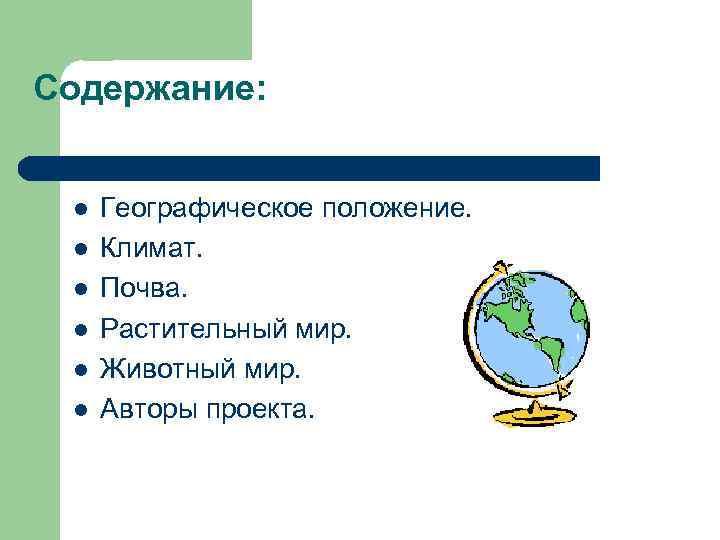 Содержание:

- Географическое положение.
- Климат.
- Почва.
- Растительный мир.
- Животный мир.
- Авторы проекта.